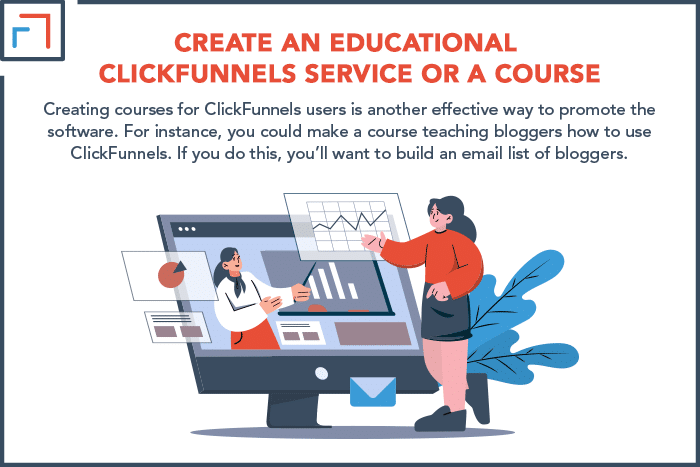 CREATE AN EDUCATIONAL CLICKFUNNELS SERVICE OR A COURSE

Creating courses for ClickFunnels users is another effective way to promote the software. For instance, you could make a course teaching bloggers how to use ClickFunnels. If you do this, you'll want to build an email list of bloggers.